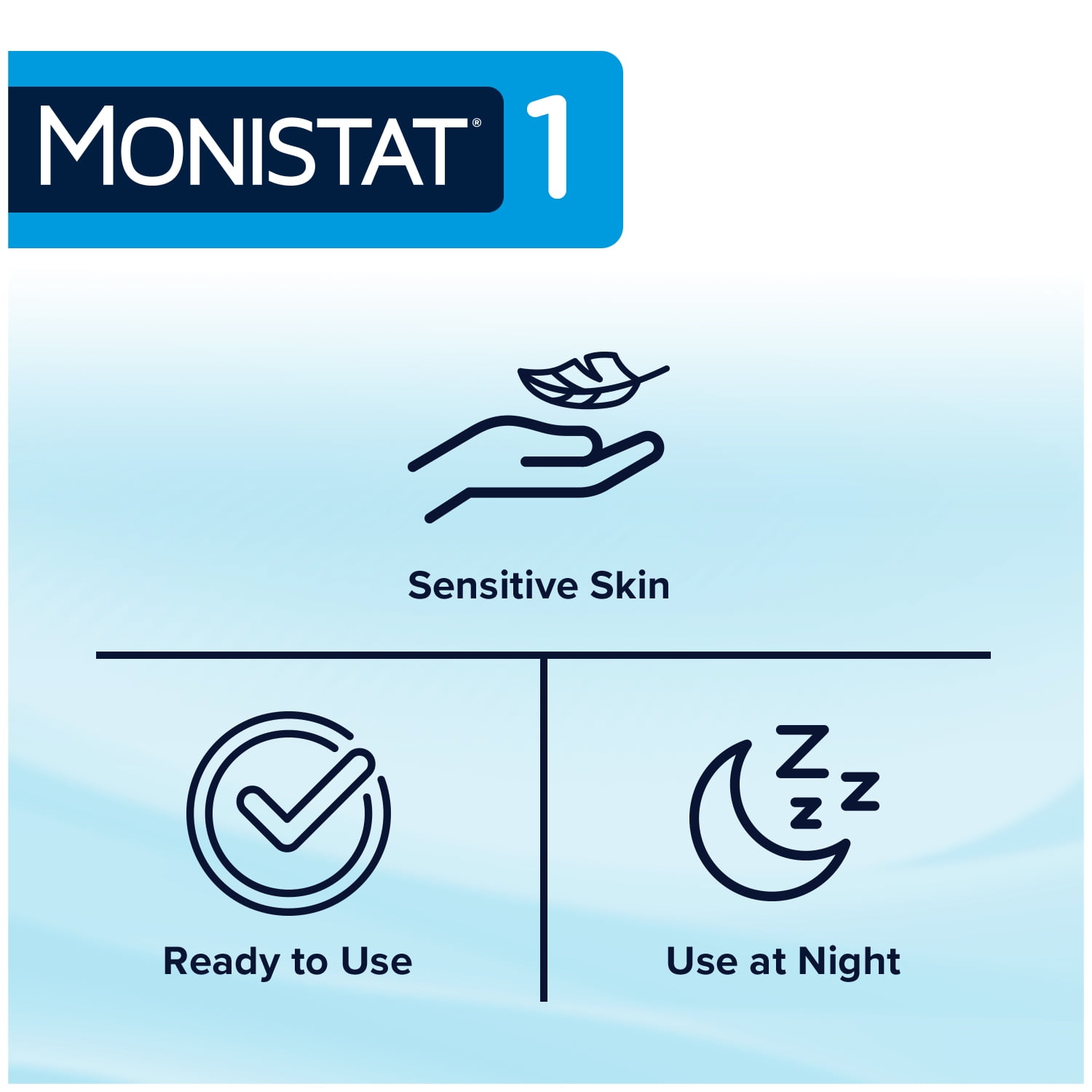 MONISTAT® 1

Sensitive Skin

Ready to Use

Use at Night